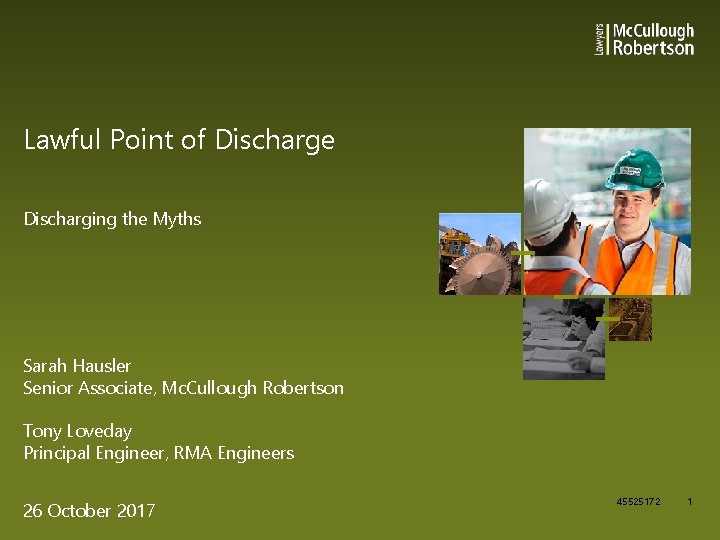 Lawyers McCullough Robertson

Lawful Point of Discharge

Discharging the Myths

Sarah Hausler
Senior Associate, McCullough Robertson

Tony Loveday
Principal Engineer, RMA Engineers

26 October 2017

45525172

1